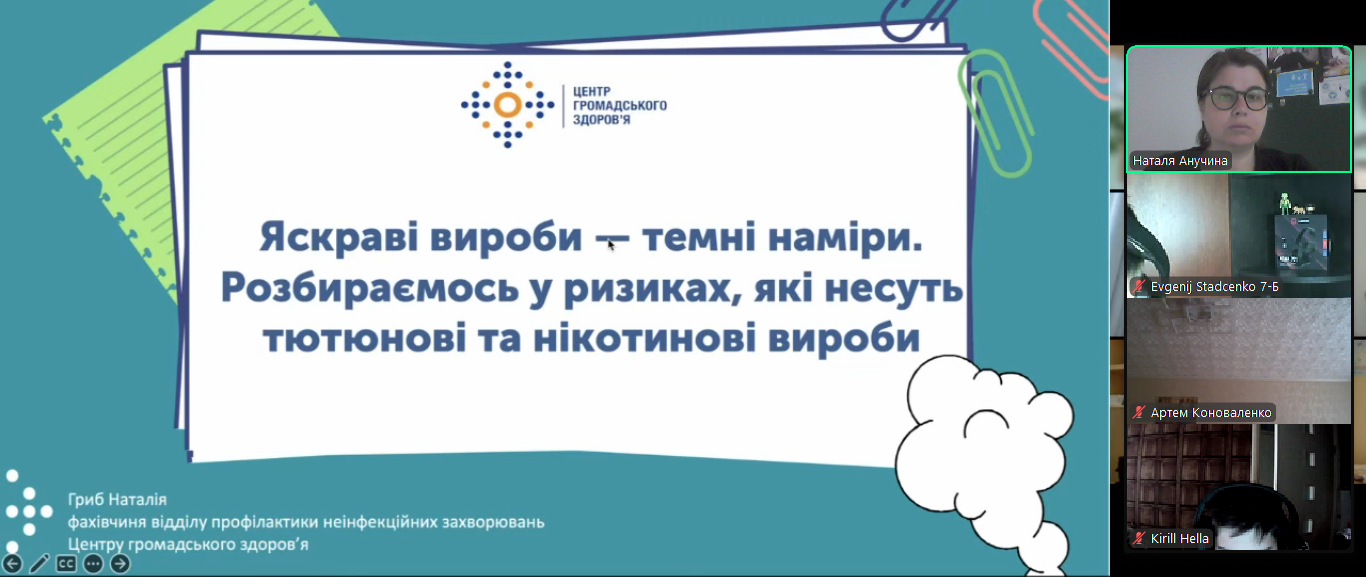 ЦЕНТР ГРОМАДСЬКОГО ЗДОРОВ'Я

Яскраві вироби — темні наміри. Розбираємось у ризиках, які несуть тютюнові та нікотинові вироби

Гриб Наталія
фахівчиня відділу профілактики неінфекційних захворювань
Центру громадського здоров'я

CC

Наталя Анучина

Evgenij Stadcenko 7-Б

Артем Коноваленко

Kirill Hella